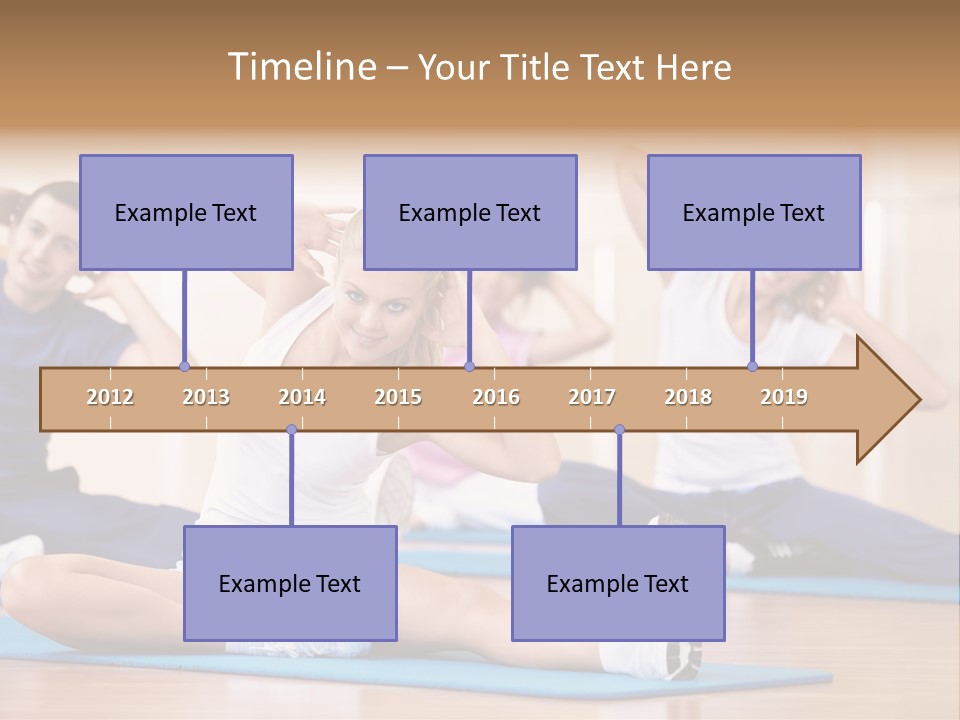 Timeline – Your Title Text Here

Example Text

Example Text

Example Text

2012 2013 2014 2015 2016 2017 2018 2019

Example Text

Example Text